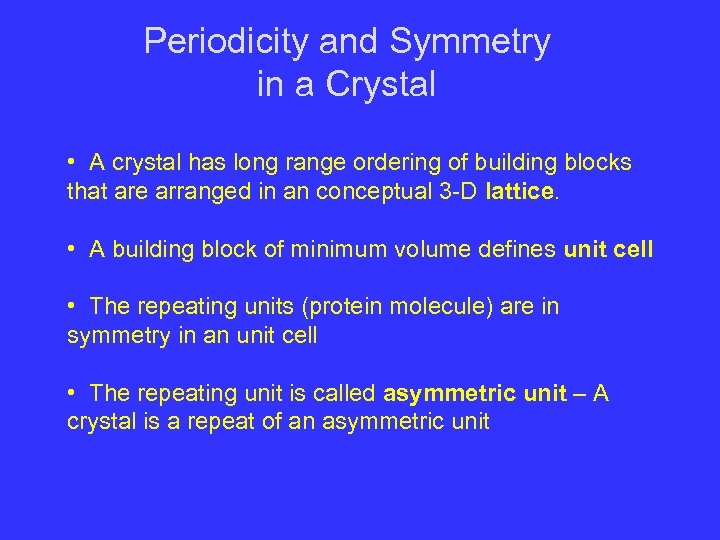 Periodicity and Symmetry in a Crystal

• A crystal has long range ordering of building blocks that are arranged in an conceptual 3-D lattice.

• A building block of minimum volume defines unit cell

• The repeating units (protein molecule) are in symmetry in an unit cell

• The repeating unit is called asymmetric unit – A crystal is a repeat of an asymmetric unit